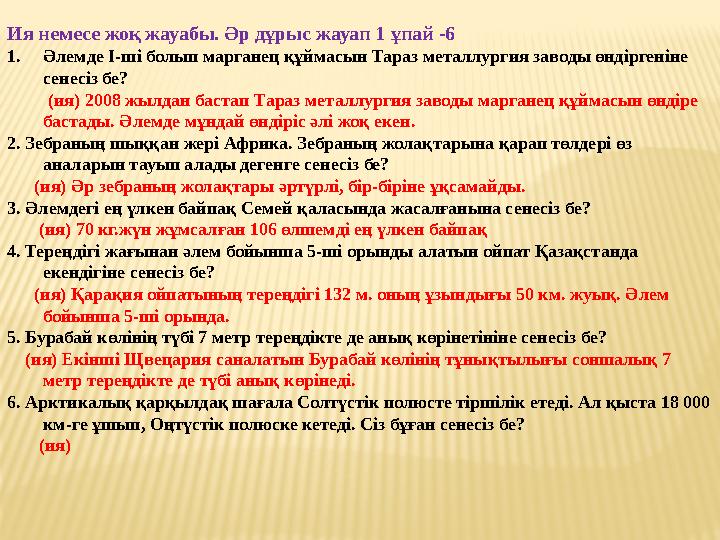 Ия немесе жоқ жауабы. Әр дұрыс жауап 1 ұпай -6

1. Әлемде І-ші болып марганец құймасын Тараз металлургия заводы өндіргеніне сенесіз бе?
(ия) 2008 жылдан бастап Тараз металлургия заводы марганец құймасын өндіре бастады. Әлемде мұндай өндіріс әлі жоқ екен.

2. Зебраның шыққан жері Африка. Зебраның жолақтарына қарап төлдері өз аналарын тауып алады дегенге сенесіз бе?
(ия) Әр зебраның жолақтары әртүрлі, бір-біріне ұқсамайды.

3. Әлемдегі ең үлкен байпақ Семей қаласында жасалғанына сенесіз бе?
(ия) 70 кг.жүн жұмсалған 106 өлшемді ең үлкен байпақ

4. Тереңдігі жағынан әлем бойынша 5-ші орынды алатын ойпат Қазақстанда екендігіне сенесіз бе?
(ия) Қарақия ойпатының тереңдігі 132 м. оның ұзындығы 50 км. жуық. Әлем бойынша 5-ші орында.

5. Бурабай көлінің түбі 7 метр тереңдікте де анық көрінетініне сенесіз бе?
(ия) Екінші Швецария саналатын Бурабай көлінің тұнықтылығы соншалық 7 метр тереңдікте де түбі анық көрінеді.

6. Арктикалық қарқылдақ шағала Солтүстік полюсте тіршілік етеді. Ал қыста 18 000 км-ге ұшып, Оңтүстік полюске кетеді. Сіз бұған сенесіз бе?
(ия)